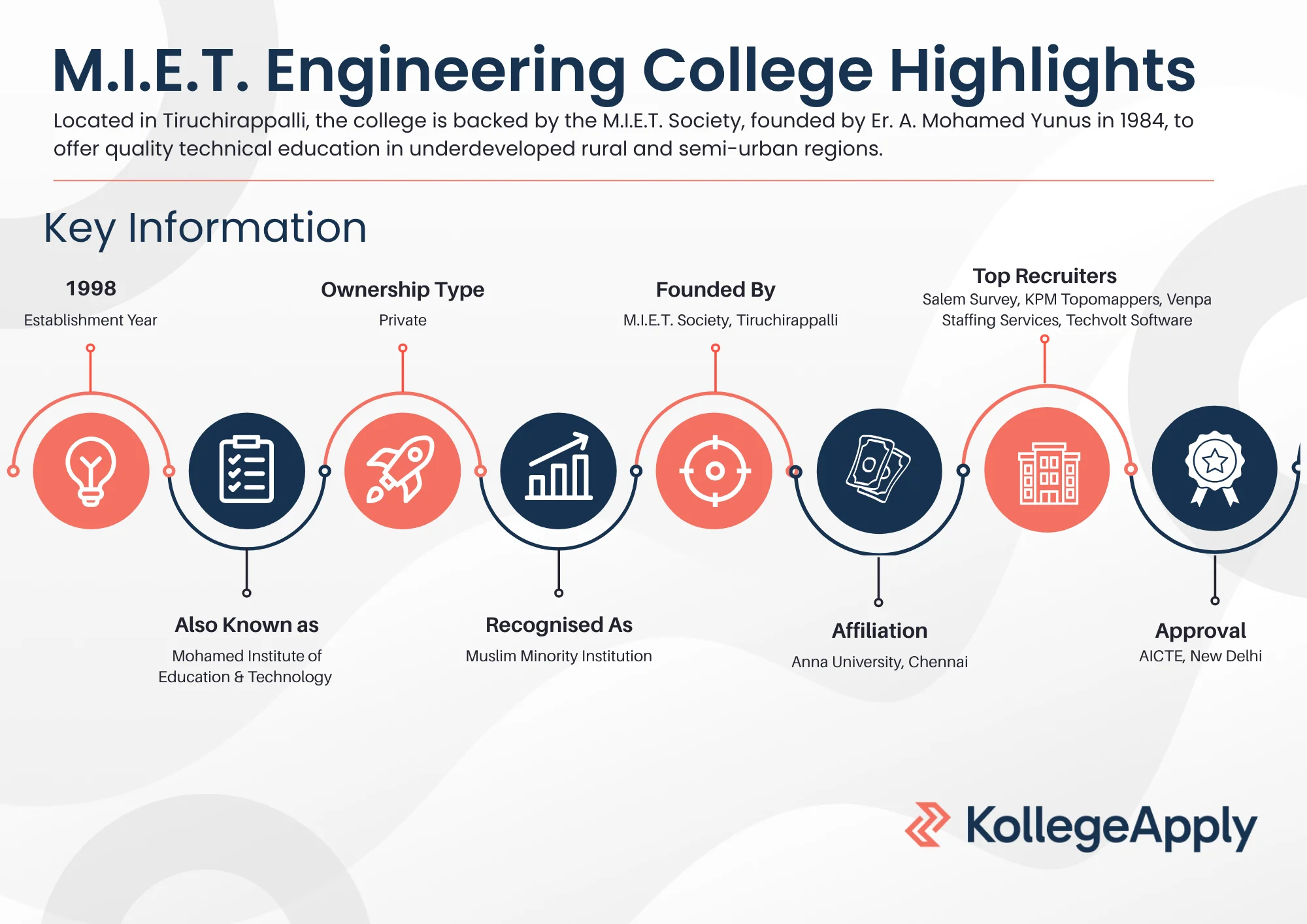 M.I.E.T. Engineering College Highlights

Located in Tiruchirappalli, the college is backed by the M.I.E.T. Society, founded by Er. A. Mohamed Yunus in 1984, to offer quality technical education in underdeveloped rural and semi-urban regions.

Key Information

1998
Establishment Year

Ownership Type
Private

Founded By
M.I.E.T. Society, Tiruchirappalli

Top Recruiters
Salem Survey, KPM Topomappers, Venpa Staffing Services, Techvolt Software

Also Known as
Mohamed Institute of Education & Technology

Recognised As
Muslim Minority Institution

Affiliation
Anna University, Chennai

Approval
AICTE, New Delhi

KollegeApply